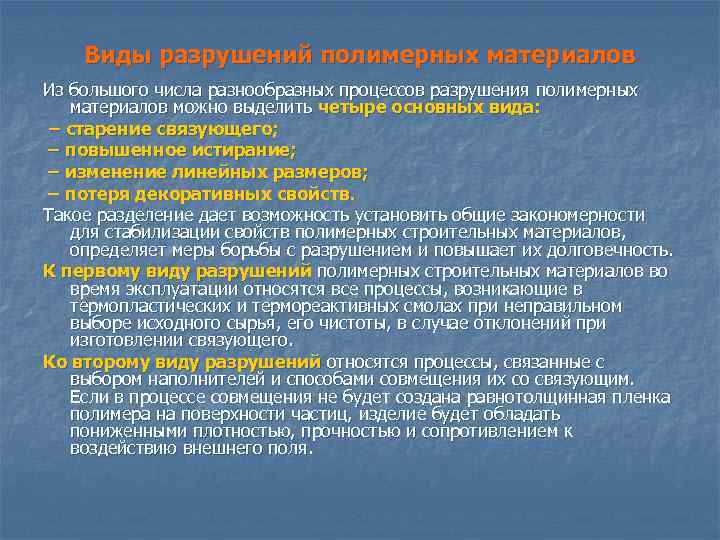 Виды разрушений полимерных материалов

Из большого числа разнообразных процессов разрушения полимерных материалов можно выделить четыре основных вида:

– старение связующего;

– повышенное истирание;

– изменение линейных размеров;

– потеря декоративных свойств.

Такое разделение дает возможность установить общие закономерности для стабилизации свойств полимерных строительных материалов, определяет меры борьбы с разрушением и повышает их долговечность.

К первому виду разрушений полимерных строительных материалов во время эксплуатации относятся все процессы, возникающие в термопластических и термореактивных смолах при неправильном выборе исходного сырья, его чистоты, в случае отклонений при изготовлении связующего.

Ко второму виду разрушений относятся процессы, связанные с выбором наполнителей и способами совмещения их со связующим. Если в процессе совмещения не будет создана равнотолщинная пленка полимера на поверхности частиц, изделие будет обладать пониженными плотностью, прочностью и сопротивлением к воздействию внешнего поля.